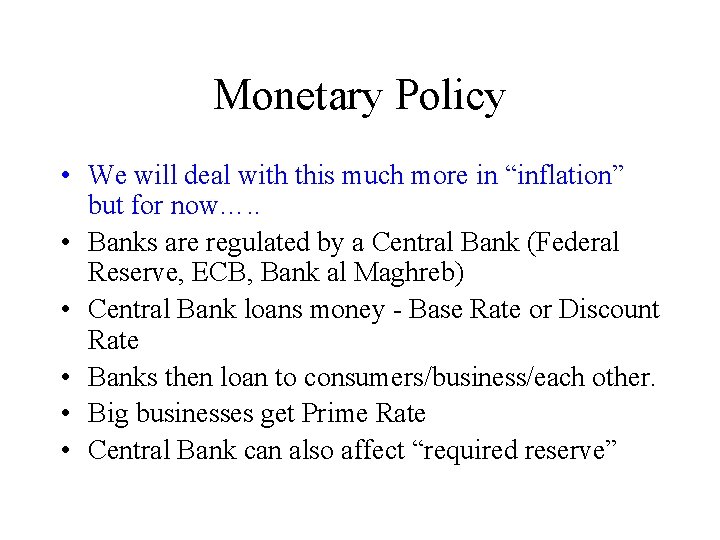 Monetary Policy

• We will deal with this much more in “inflation” but for now…..
• Banks are regulated by a Central Bank (Federal Reserve, ECB, Bank al Maghreb)
• Central Bank loans money - Base Rate or Discount Rate
• Banks then loan to consumers/business/each other.
• Big businesses get Prime Rate
• Central Bank can also affect “required reserve”